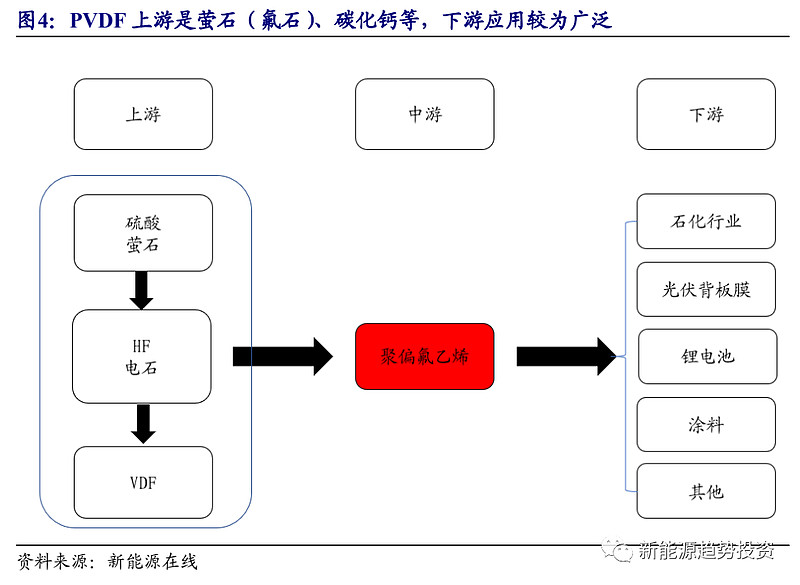 图4：PVDF 上游是萤石（氟石）、碳化钙等，下游应用较为广泛

上游

中游

下游

硫酸
萤石

HF
电石

VDF

聚偏氟乙烯

石化行业

光伏背板膜

锂电池

涂料

其他

资料来源：新能源在线

新能源趋势投资